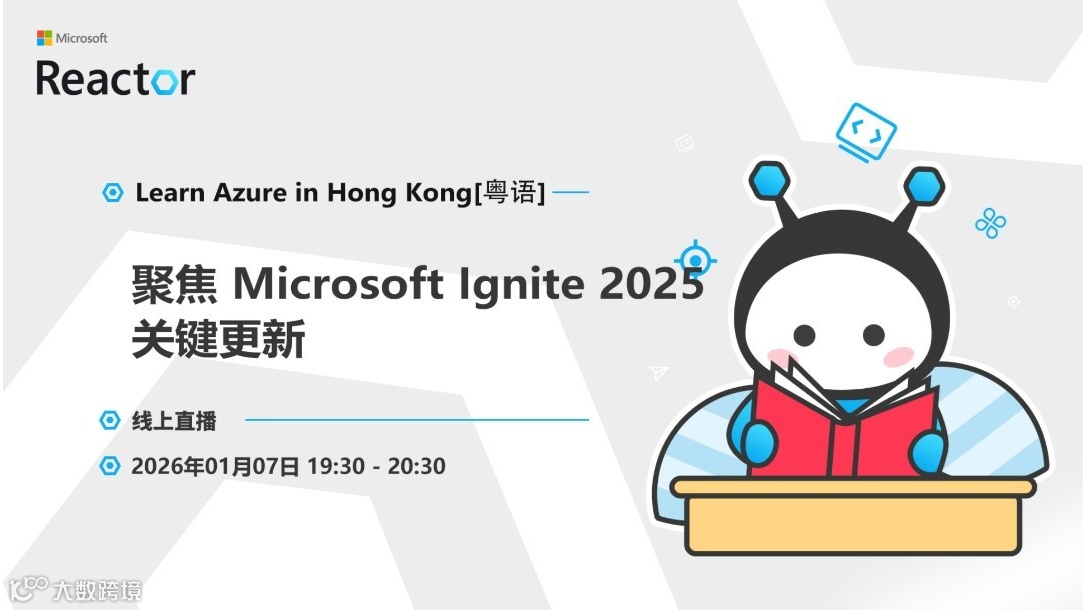 Microsoft
Reactor

Learn Azure in Hong Kong[粤语]

聚焦 Microsoft Ignite 2025 关键更新

线上直播

2026年01月07日 19:30 - 20:30

大数跨境